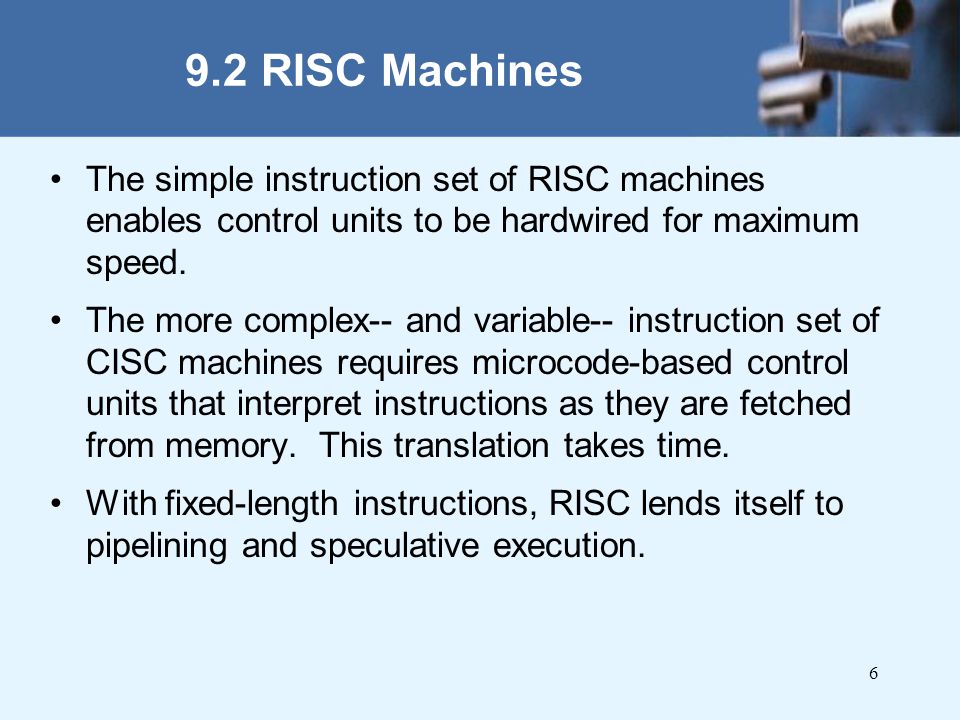 9.2 RISC Machines

• The simple instruction set of RISC machines enables control units to be hardwired for maximum speed.

• The more complex-- and variable-- instruction set of CISC machines requires microcode-based control units that interpret instructions as they are fetched from memory. This translation takes time.

• With fixed-length instructions, RISC lends itself to pipelining and speculative execution.

6